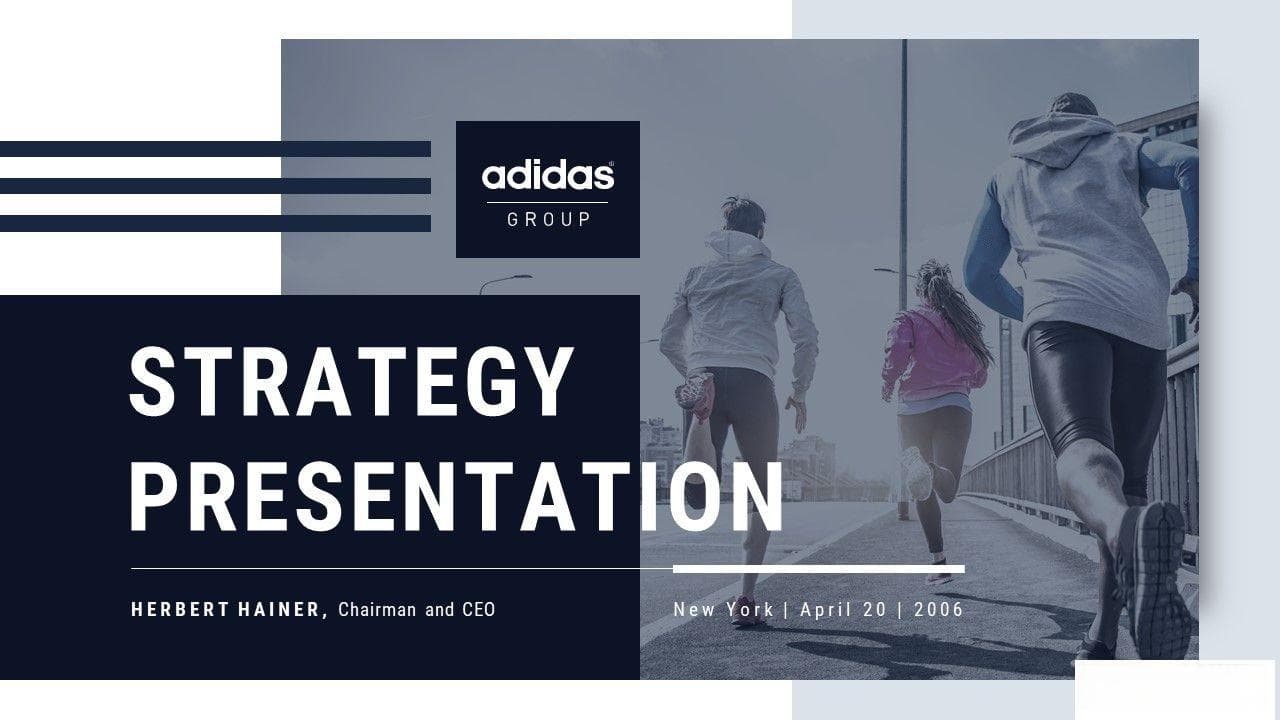 adidas
GROUP

STRATEGY PRESENTATION

HERBERT HAINER, Chairman and CEO

New York | April 20 | 2006